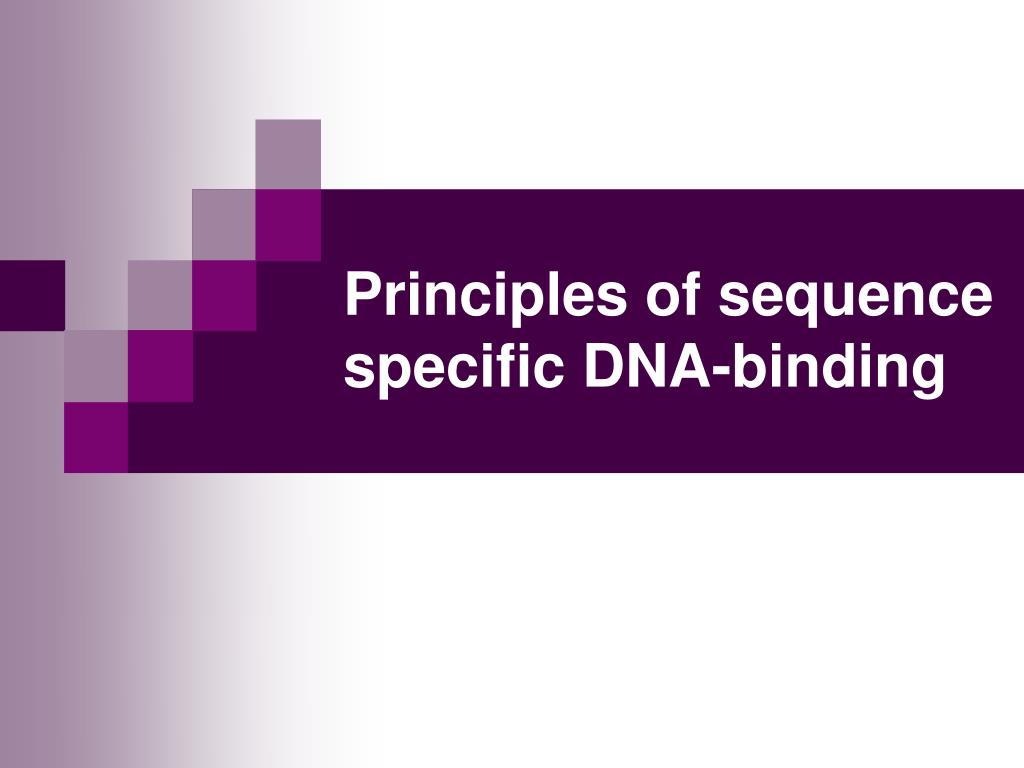 Principles of sequence specific DNA-binding